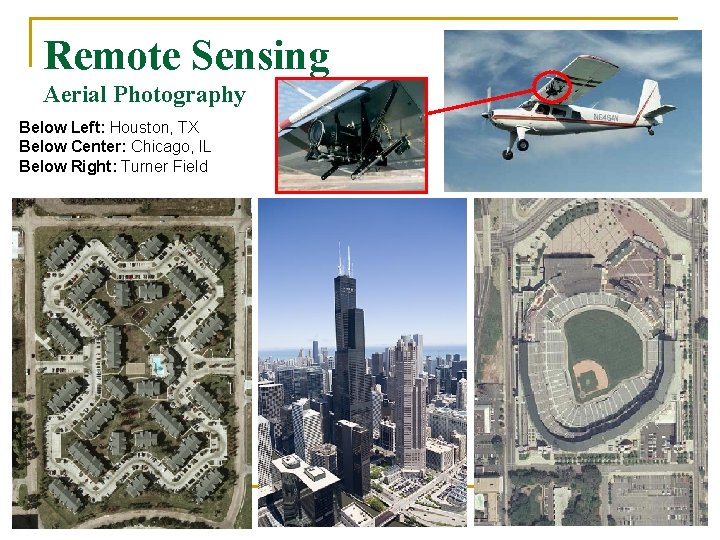 Remote Sensing

Aerial Photography

Below Left: Houston, TX
Below Center: Chicago, IL
Below Right: Turner Field

N6464N